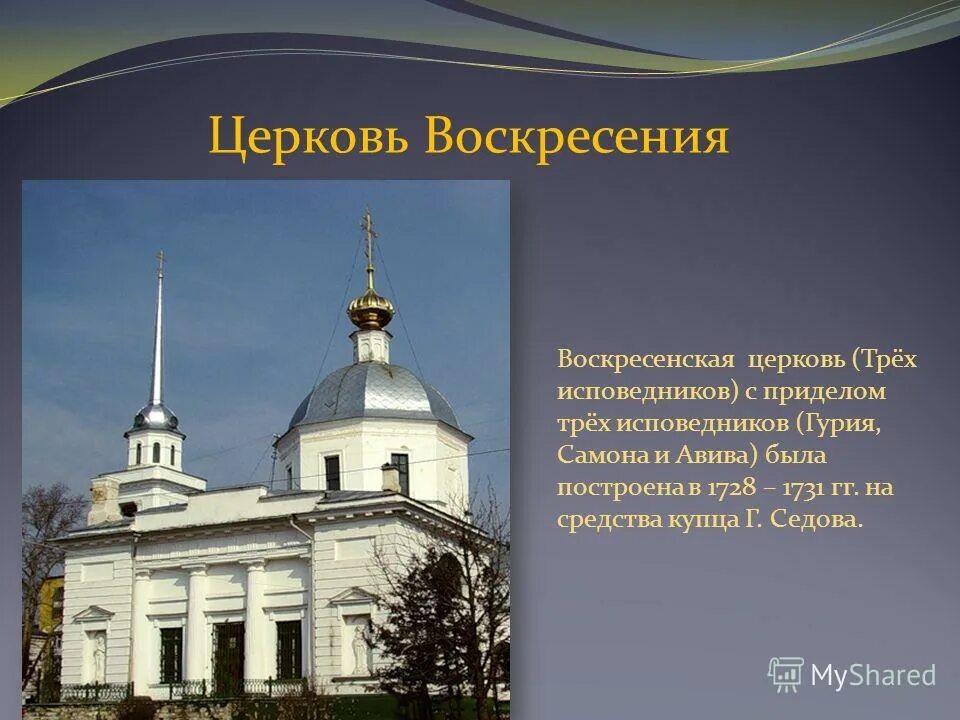 Церковь Воскресения

Воскресенская церковь (Трёх исповедников) с приделом трёх исповедников (Гурия, Самона и Авива) была построена в 1728 – 1731 гг. на средства купца Г. Седова.

MyShared